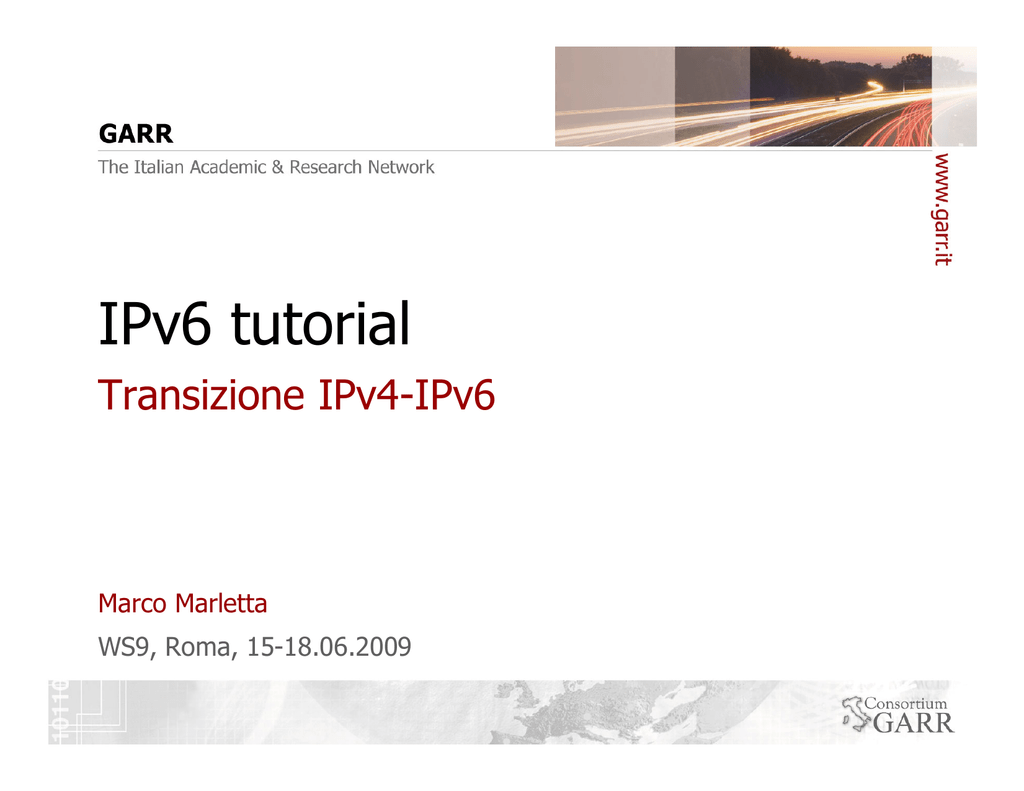 GARR
The Italian Academic & Research Network

www.garr.it

IPv6 tutorial

Transizione IPv4-IPv6

Marco Marletta

WS9, Roma, 15-18.06.2009

10110

Consortium
GARR